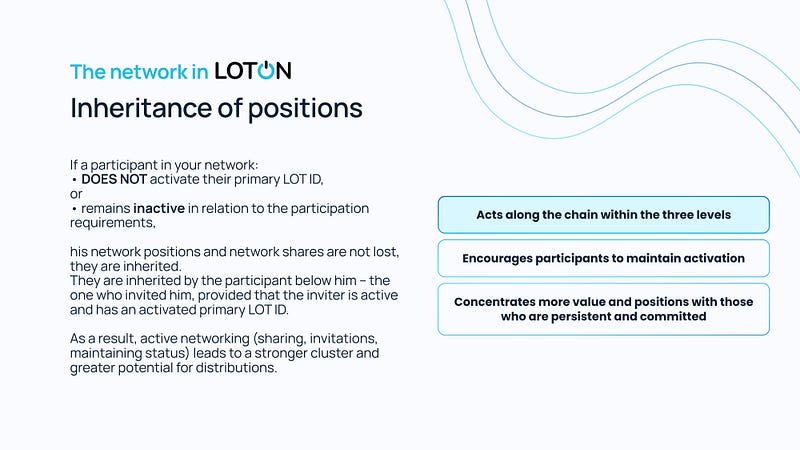 The network in LOTON
Inheritance of positions

If a participant in your network:
• DOES NOT activate their primary LOT ID,
or
• remains inactive in relation to the participation requirements,

his network positions and network shares are not lost, they are inherited.
They are inherited by the participant below him – the one who invited him, provided that the inviter is active and has an activated primary LOT ID.

As a result, active networking (sharing, invitations, maintaining status) leads to a stronger cluster and greater potential for distributions.

Acts along the chain within the three levels

Encourages participants to maintain activation

Concentrates more value and positions with those who are persistent and committed